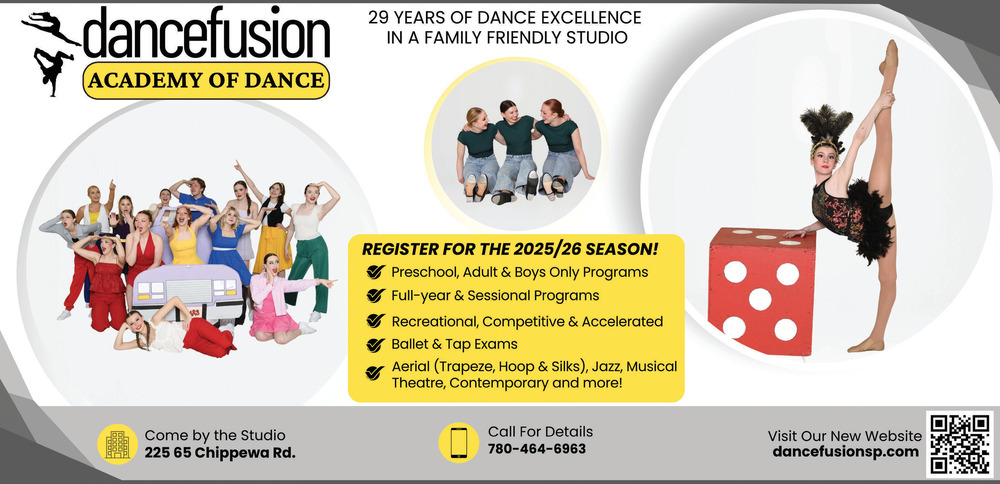 dancefusion
ACADEMY OF DANCE

29 YEARS OF DANCE EXCELLENCE IN A FAMILY FRIENDLY STUDIO

REGISTER FOR THE 2025/26 SEASON!
Preschool, Adult & Boys Only Programs
Full-year & Sessional Programs
Recreational, Competitive & Accelerated
Ballet & Tap Exams
Aerial (Trapeze, Hoop & Silks), Jazz, Musical Theatre, Contemporary and more!

Come by the Studio
225 65 Chippewa Rd.

Call For Details
780-464-6963

Visit Our New Website
dancefusionsp.com